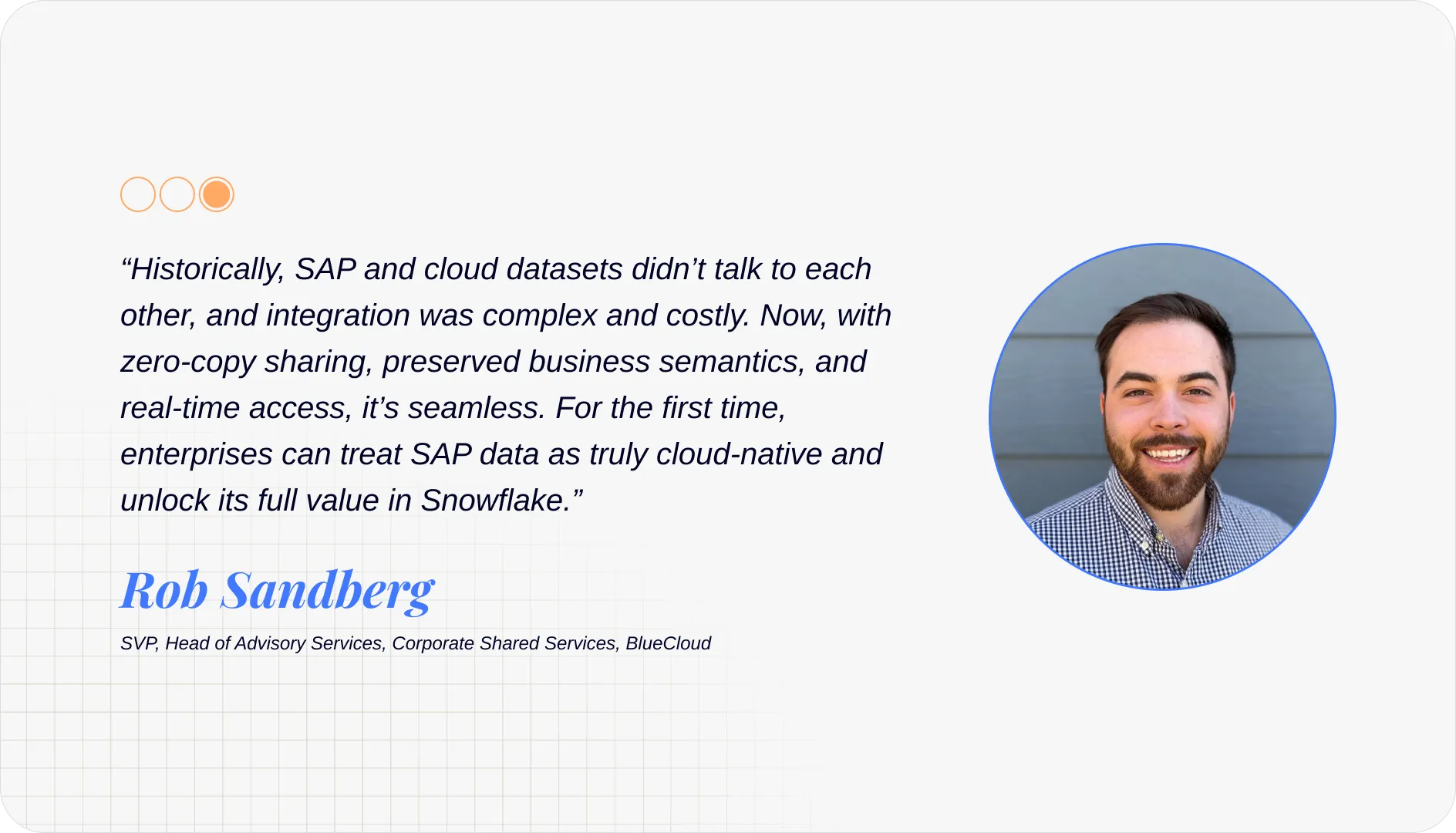 “Historically, SAP and cloud datasets didn’t talk to each other, and integration was complex and costly. Now, with zero-copy sharing, preserved business semantics, and real-time access, it’s seamless. For the first time, enterprises can treat SAP data as truly cloud-native and unlock its full value in Snowflake.”

Rob Sandberg

SVP, Head of Advisory Services, Corporate Shared Services, BlueCloud